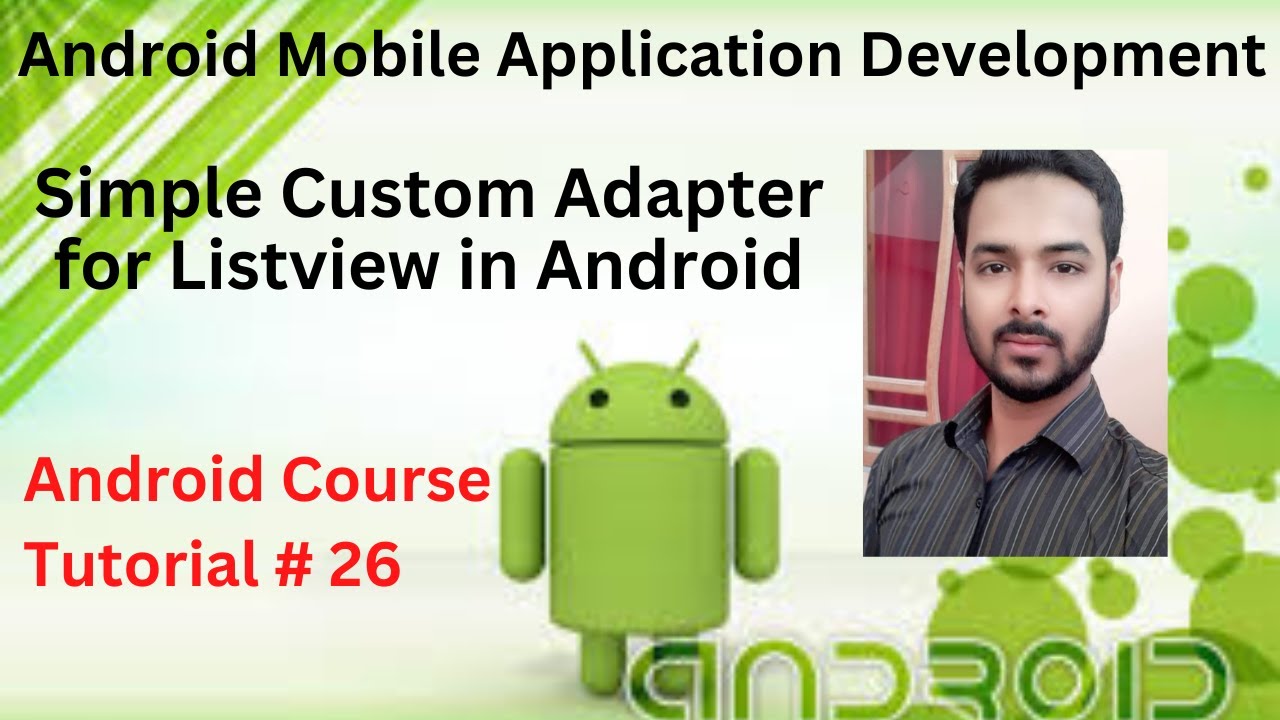 Android Mobile Application Development

Simple Custom Adapter for Listview in Android

Android Course Tutorial # 26

ANDROID